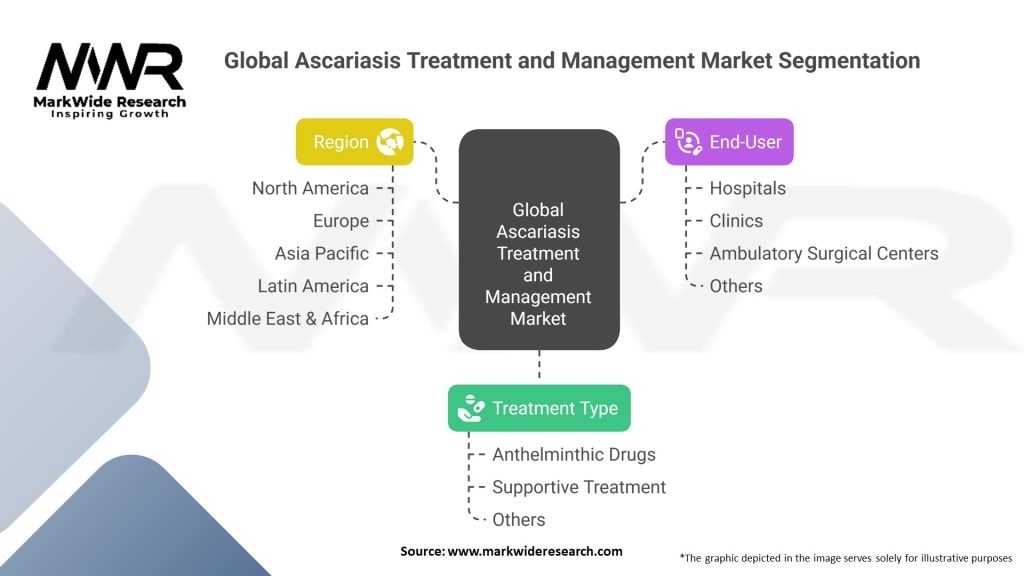 MWR
MarkWide Research
Inspiring Growth

Global Ascariasis Treatment and Management Market Segmentation

Region
North America
Europe
Asia Pacific
Latin America
Middle East & Africa

Global Ascariasis Treatment and Management Market

End-User
Hospitals
Clinics
Ambulatory Surgical Centers
Others

Treatment Type
Anthelminthic Drugs
Supportive Treatment
Others

Source: www.markwideresearch.com

*The graphic depicted in the image serves solely for illustrative purposes